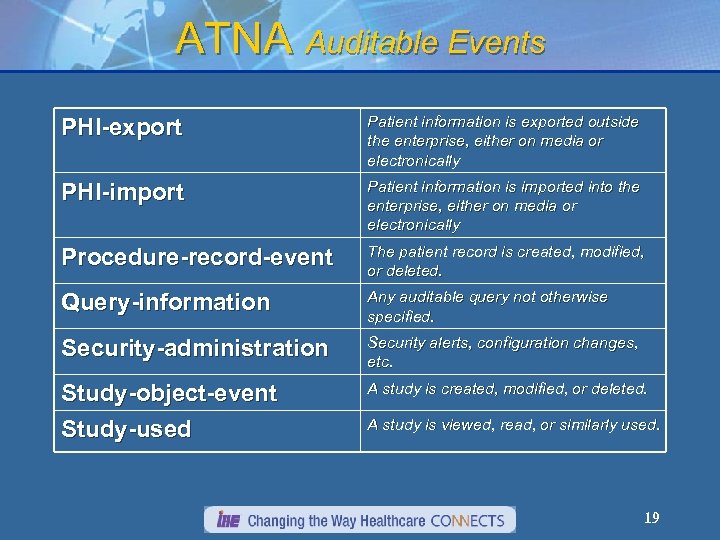 ATNA Auditable Events

| PHI-export | Patient information is exported outside the enterprise, either on media or electronically |
|---|---|
| PHI-import | Patient information is imported into the enterprise, either on media or electronically |
| Procedure-record-event | The patient record is created, modified, or deleted. |
| Query-information | Any auditable query not otherwise specified. |
| Security-administration | Security alerts, configuration changes, etc. |
| Study-object-event | A study is created, modified, or deleted. |
| Study-used | A study is viewed, read, or similarly used. |

IHE Changing the Way Healthcare CONNECTS

19